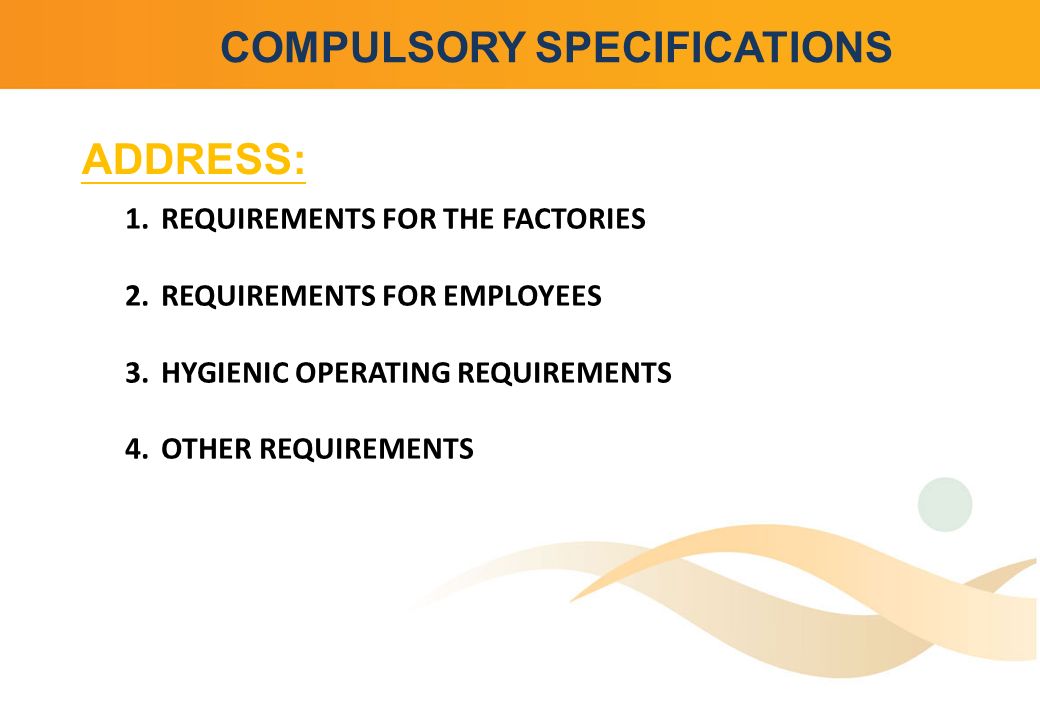 COMPULSORY SPECIFICATIONS

ADDRESS:

1. REQUIREMENTS FOR THE FACTORIES

2. REQUIREMENTS FOR EMPLOYEES

3. HYGIENIC OPERATING REQUIREMENTS

4. OTHER REQUIREMENTS